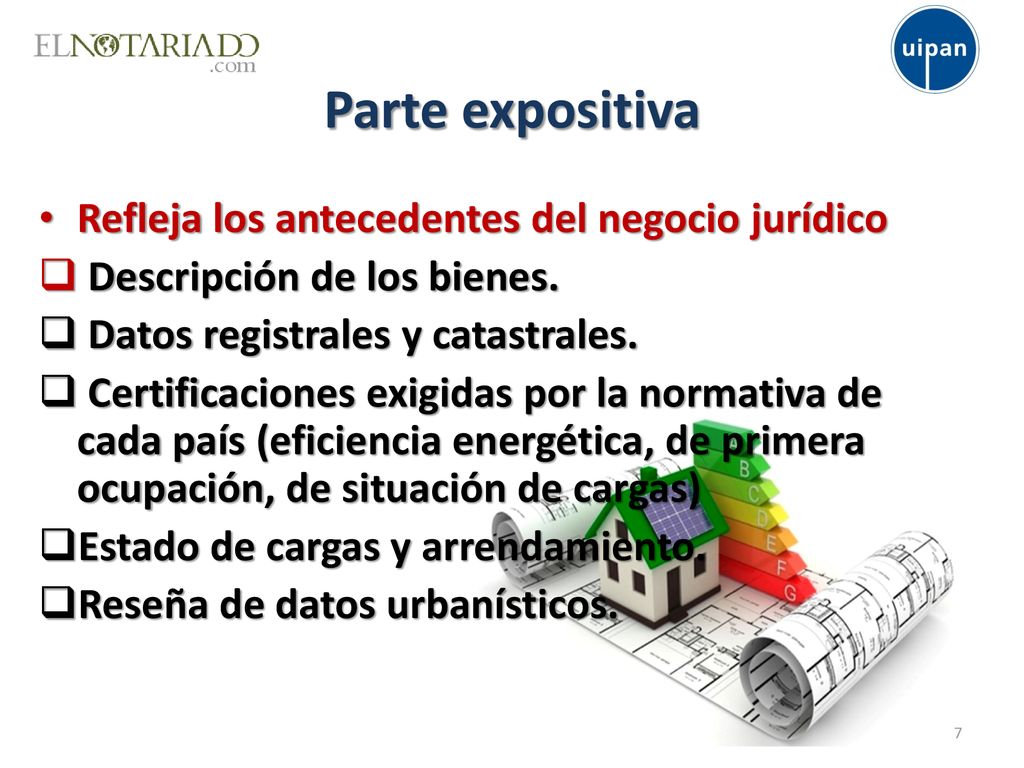 ELNOTARIADO .com

uipan

Parte expositiva

• Refleja los antecedentes del negocio jurídico

❑ Descripción de los bienes.

❑ Datos registrales y catastrales.

❑ Certificaciones exigidas por la normativa de cada país (eficiencia energética, de primera ocupación, de situación de cargas)

❑Estado de cargas y arrendamiento.

❑Reseña de datos urbanísticos.

B C D E F G

7